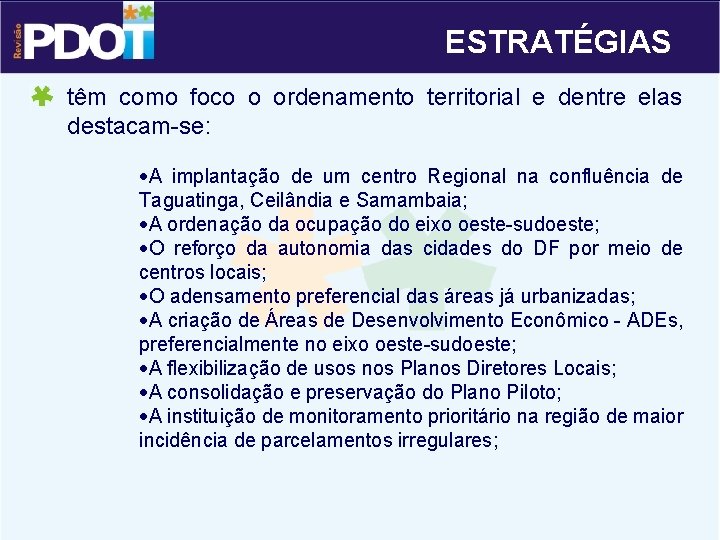 Revisão PDOT

ESTRATÉGIAS

têm como foco o ordenamento territorial e dentre elas destacam-se:

•A implantação de um centro Regional na confluência de Taguatinga, Ceilândia e Samambaia;
•A ordenação da ocupação do eixo oeste-sudoeste;
•O reforço da autonomia das cidades do DF por meio de centros locais;
•O adensamento preferencial das áreas já urbanizadas;
•A criação de Áreas de Desenvolvimento Econômico - ADEs, preferencialmente no eixo oeste-sudoeste;
•A flexibilização de usos nos Planos Diretores Locais;
•A consolidação e preservação do Plano Piloto;
•A instituição de monitoramento prioritário na região de maior incidência de parcelamentos irregulares;